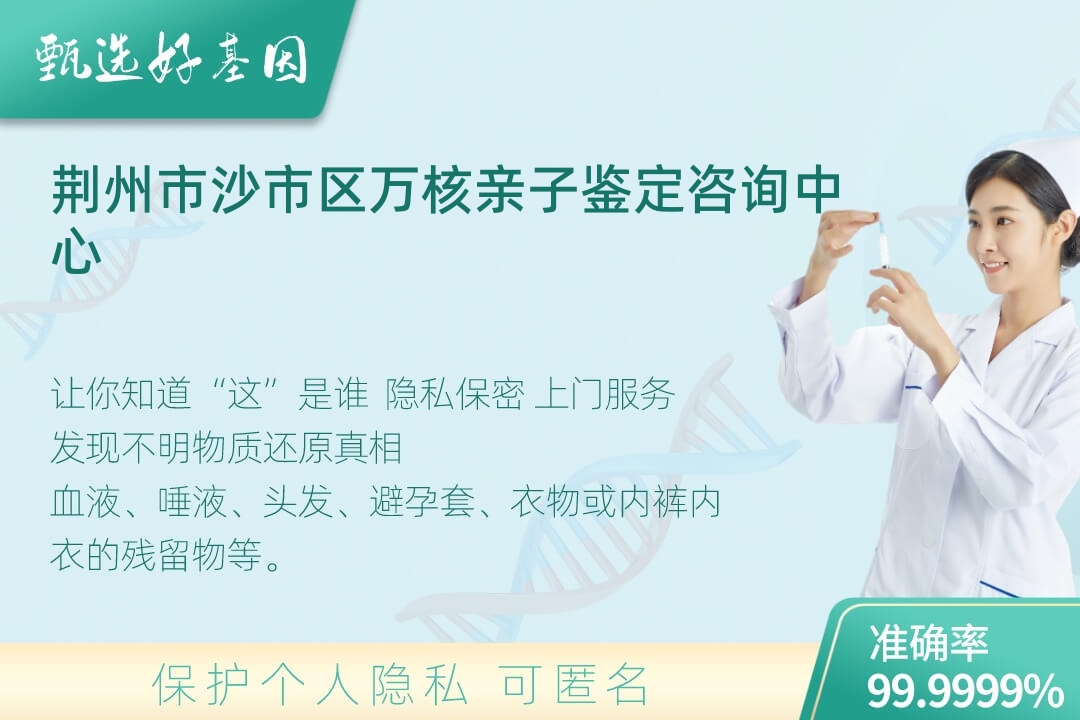 甄选好基因

荆州市沙市区万核亲子鉴定咨询中心

让你知道“这”是谁 隐私保密 上门服务
发现不明物质还原真相
血液、唾液、头发、避孕套、衣物或内裤内衣的残留物等。

保护个人隐私 可匿名

准确率
99.9999%